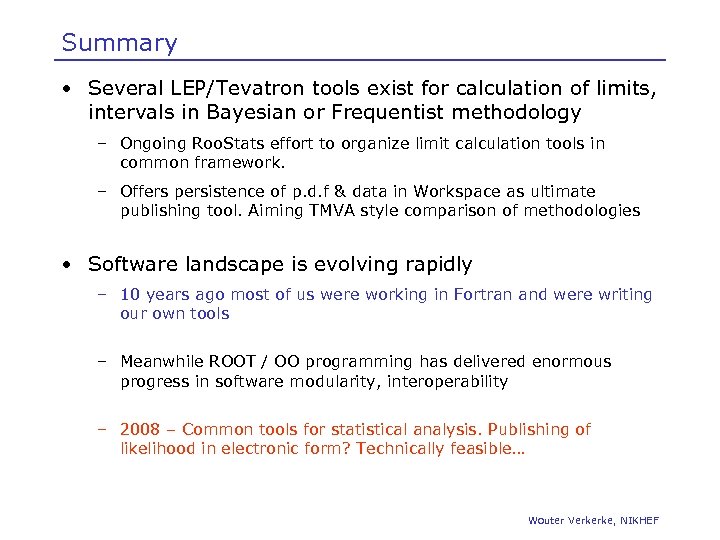 Summary

• Several LEP/Tevatron tools exist for calculation of limits, intervals in Bayesian or Frequentist methodology

– Ongoing RooStats effort to organize limit calculation tools in common framework.

– Offers persistence of p.d.f & data in Workspace as ultimate publishing tool. Aiming TMVA style comparison of methodologies

• Software landscape is evolving rapidly

– 10 years ago most of us were working in Fortran and were writing our own tools

– Meanwhile ROOT / OO programming has delivered enormous progress in software modularity, interoperability

– 2008 – Common tools for statistical analysis. Publishing of likelihood in electronic form? Technically feasible…

Wouter Verkerke, NIKHEF